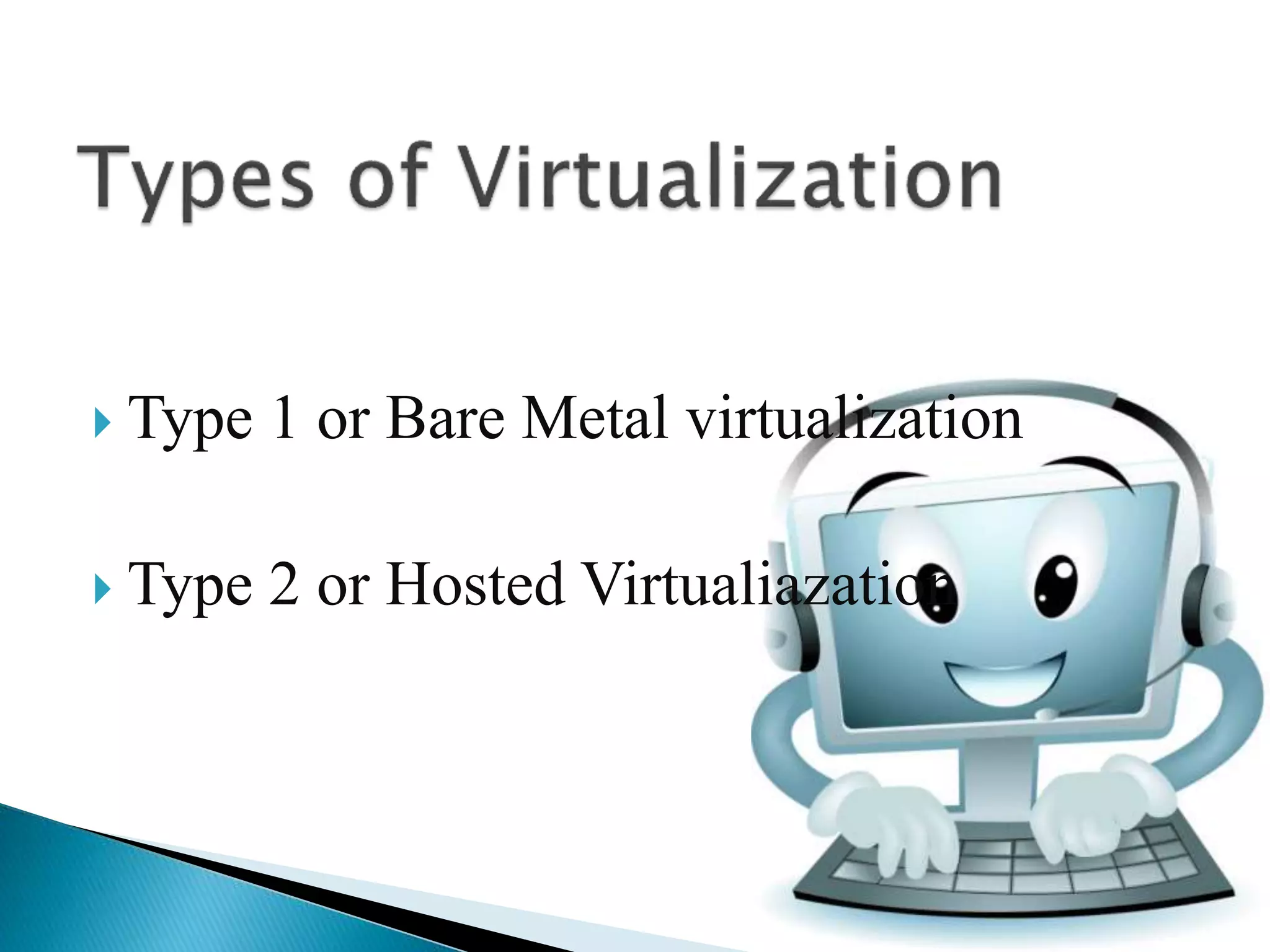 Types of Virtualization

Type 1 or Bare Metal virtualization

Type 2 or Hosted Virtualiazation